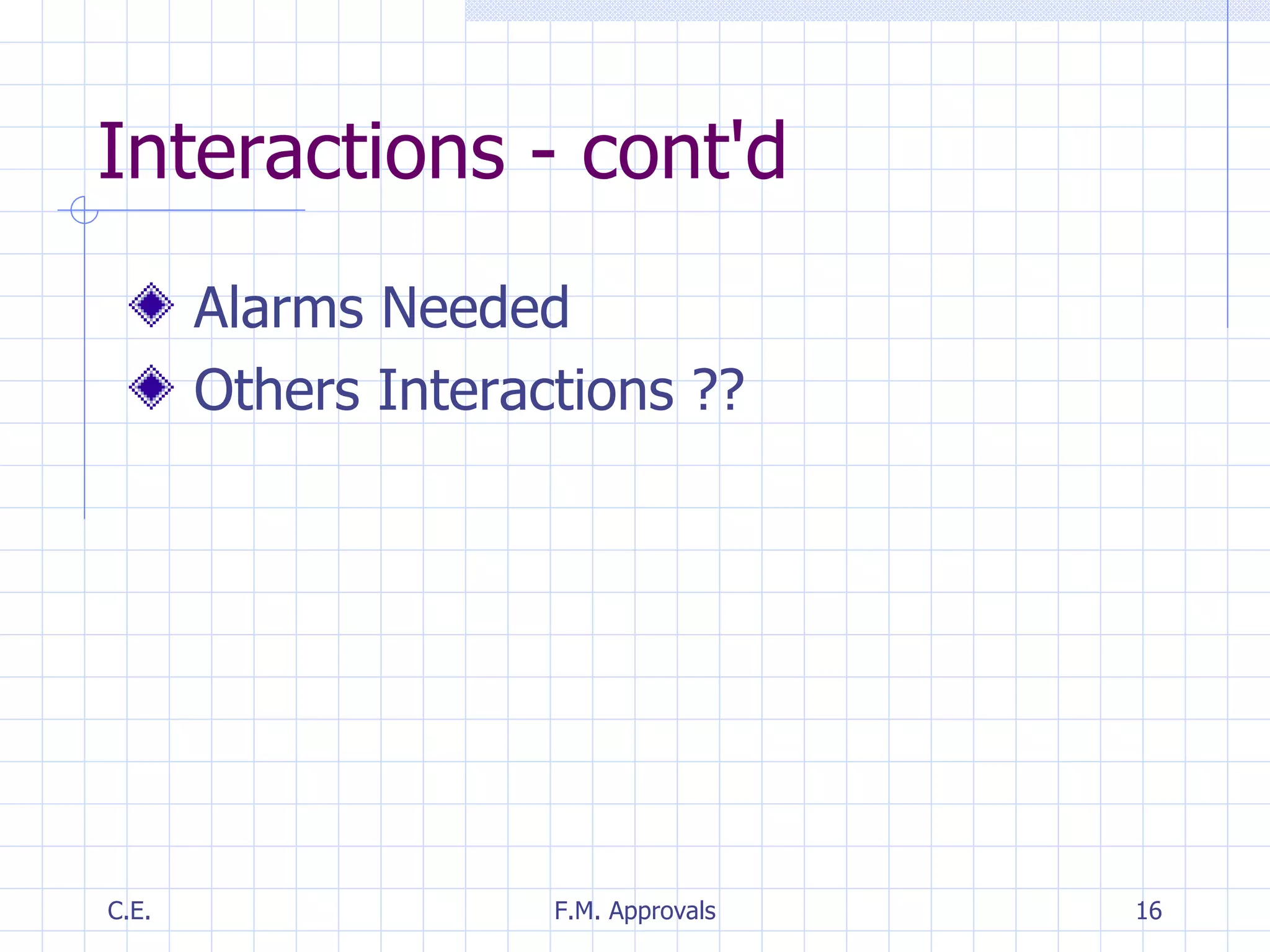 Interactions - cont'd

Alarms Needed

Others Interactions ??

C.E.

F.M. Approvals

16